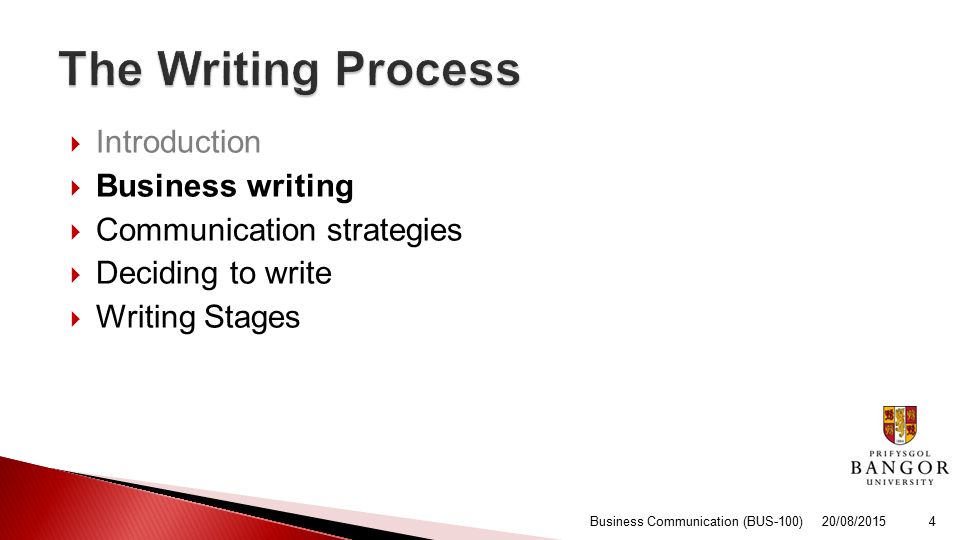 The Writing Process

Introduction
Business writing
Communication strategies
Deciding to write
Writing Stages

PRIFYSGOL
BANGOR
UNIVERSITY

Business Communication (BUS-100) 20/08/2015 4